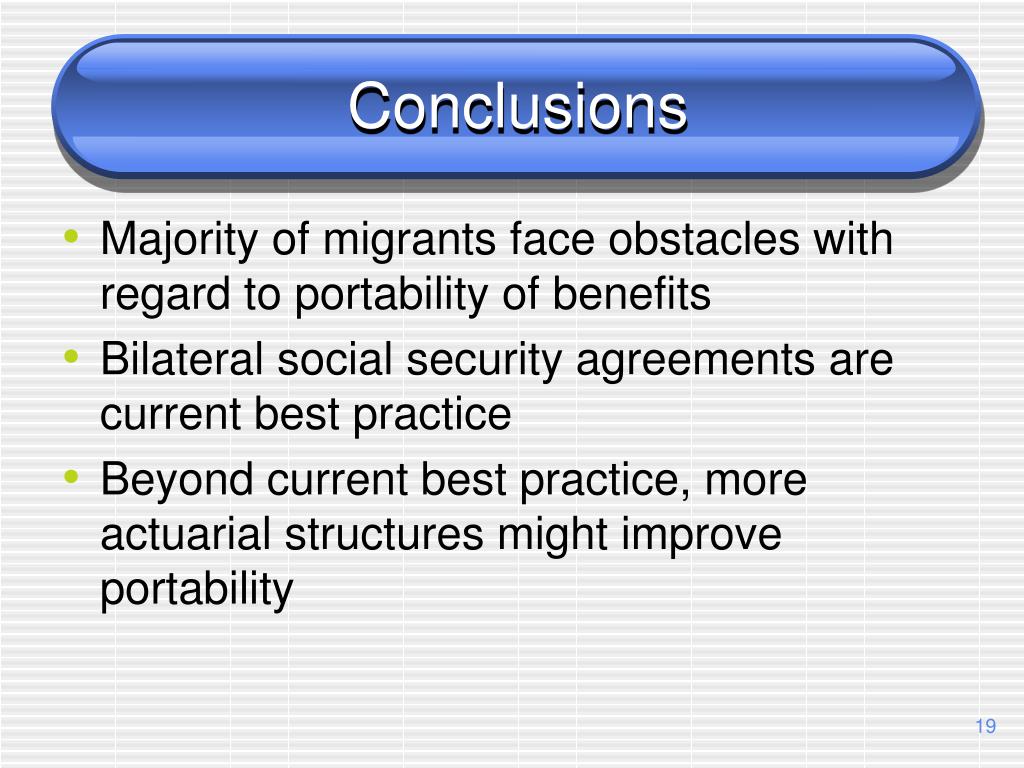 Conclusions

• Majority of migrants face obstacles with regard to portability of benefits
• Bilateral social security agreements are current best practice
• Beyond current best practice, more actuarial structures might improve portability

19